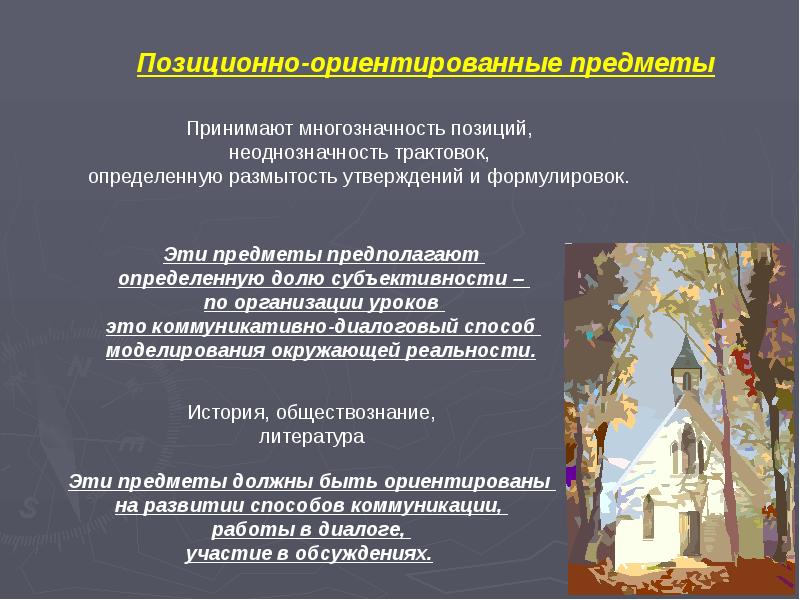 Позиционно-ориентированные предметы

Принимают многозначность позиций, неоднозначность трактовок, определенную размытость утверждений и формулировок.

Эти предметы предполагают определенную долю субъективности – по организации уроков это коммуникативно-диалоговый способ моделирования окружающей реальности.

История, обществознание, литература

Эти предметы должны быть ориентированы на развитии способов коммуникации, работы в диалоге, участие в обсуждениях.